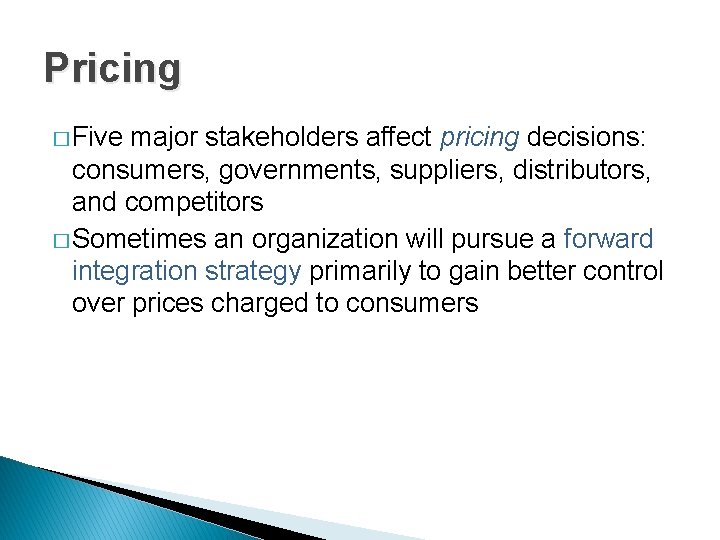 Pricing

□ Five major stakeholders affect pricing decisions: consumers, governments, suppliers, distributors, and competitors

□ Sometimes an organization will pursue a forward integration strategy primarily to gain better control over prices charged to consumers